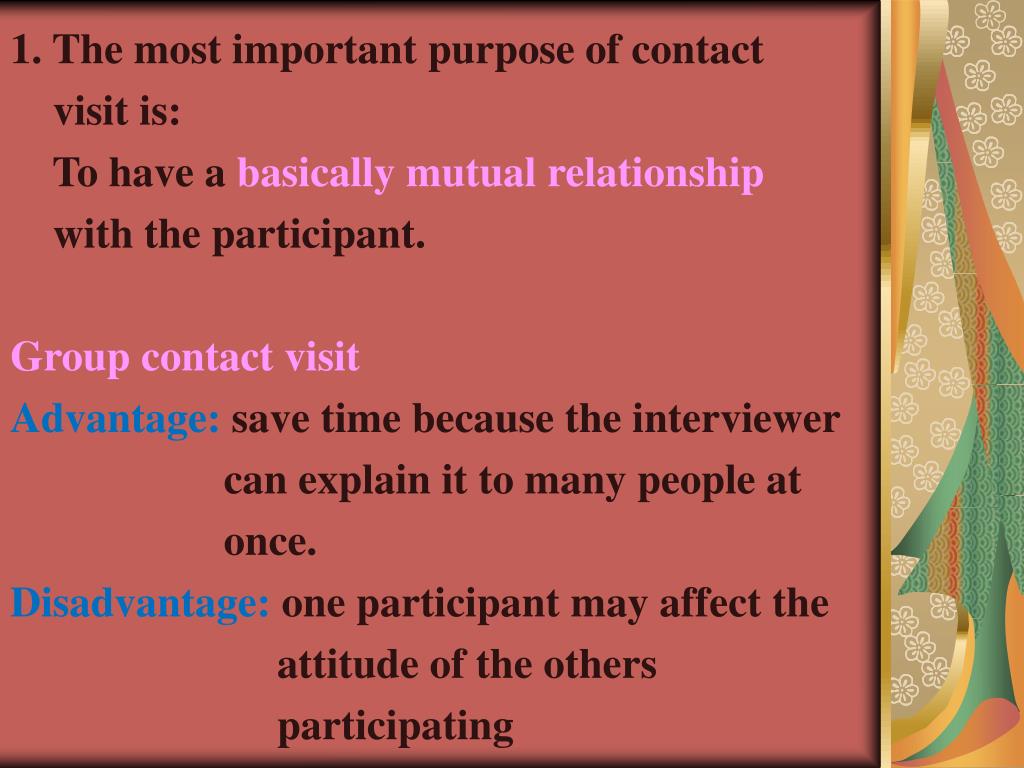 1. The most important purpose of contact visit is:
To have a basically mutual relationship with the participant.

Group contact visit
Advantage: save time because the interviewer can explain it to many people at once.
Disadvantage: one participant may affect the attitude of the others participating